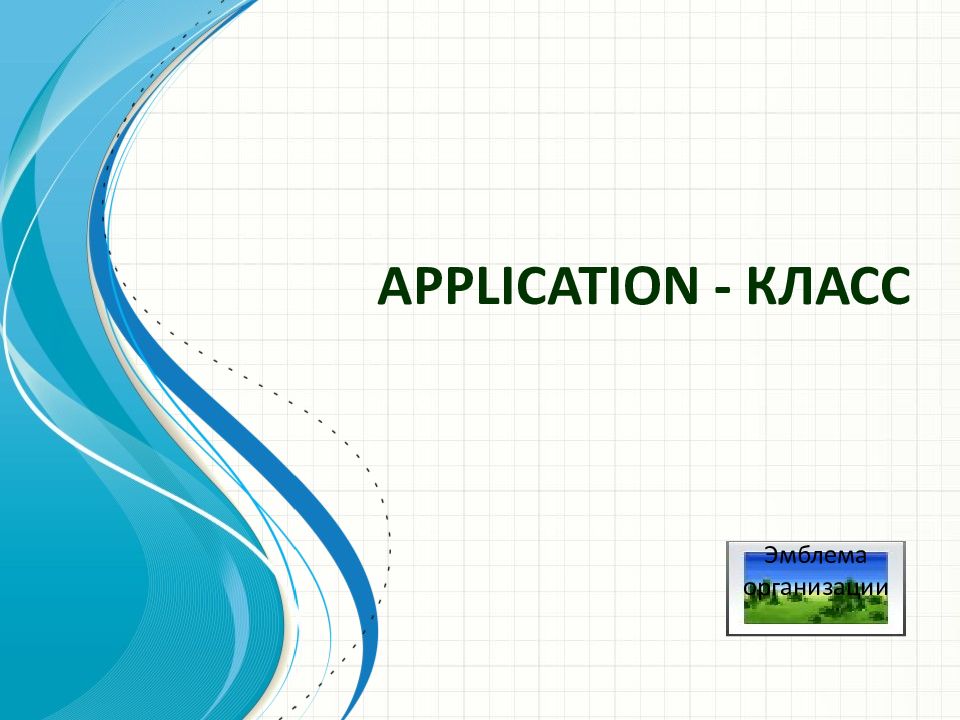 APPLICATION - КЛАСС

Эмблема организации